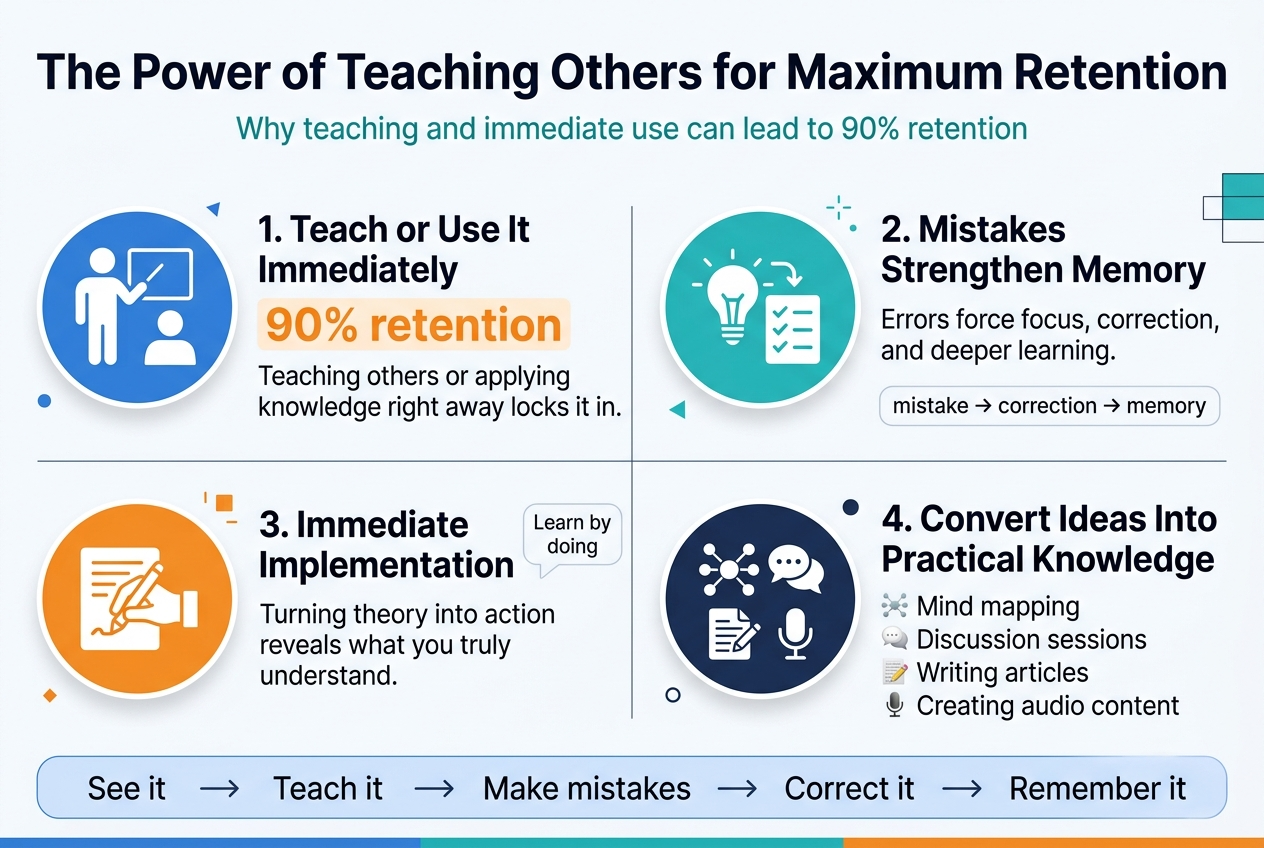 The Power of Teaching Others for Maximum Retention

Why teaching and immediate use can lead to 90% retention

1. Teach or Use It Immediately

90% retention

Teaching others or applying knowledge right away locks it in.

2. Mistakes Strengthen Memory

Errors force focus, correction, and deeper learning.

mistake → correction → memory

3. Immediate Implementation

Learn by doing

Turning theory into action reveals what you truly understand.

4. Convert Ideas Into Practical Knowledge

Mind mapping
Discussion sessions
Writing articles
Creating audio content

See it → Teach it → Make mistakes → Correct it → Remember it